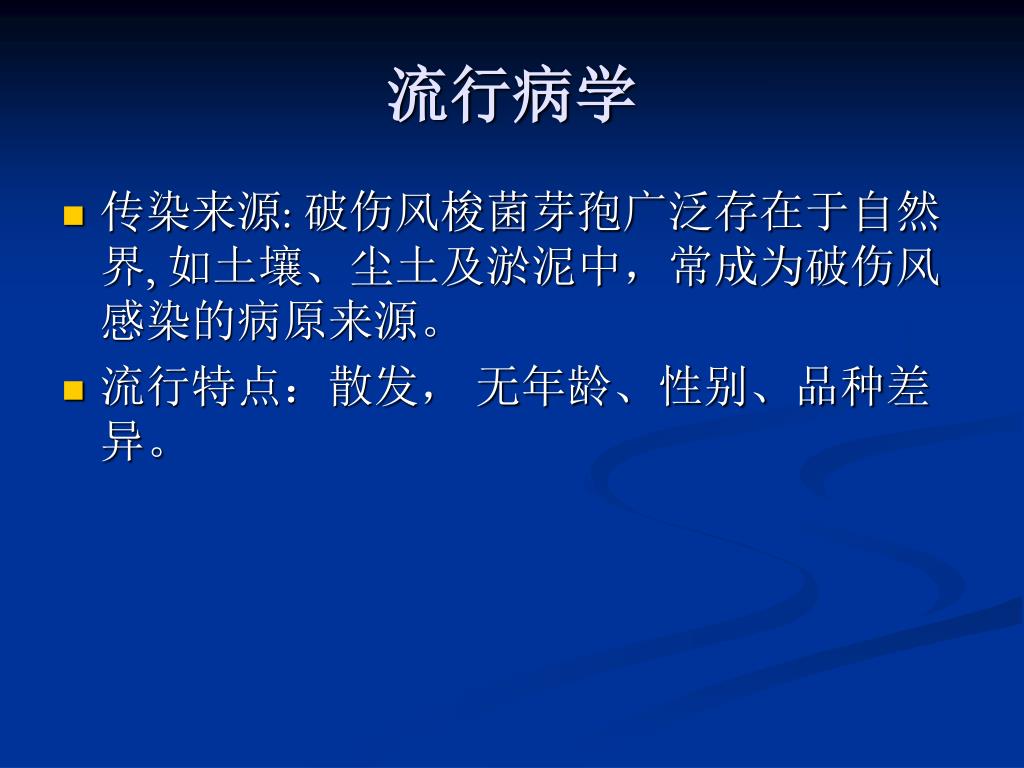 流行病学

传染来源: 破伤风梭菌芽孢广泛存在于自然界, 如土壤、尘土及淤泥中，常成为破伤风感染的病原来源。

流行特点：散发， 无年龄、性别、品种差异。